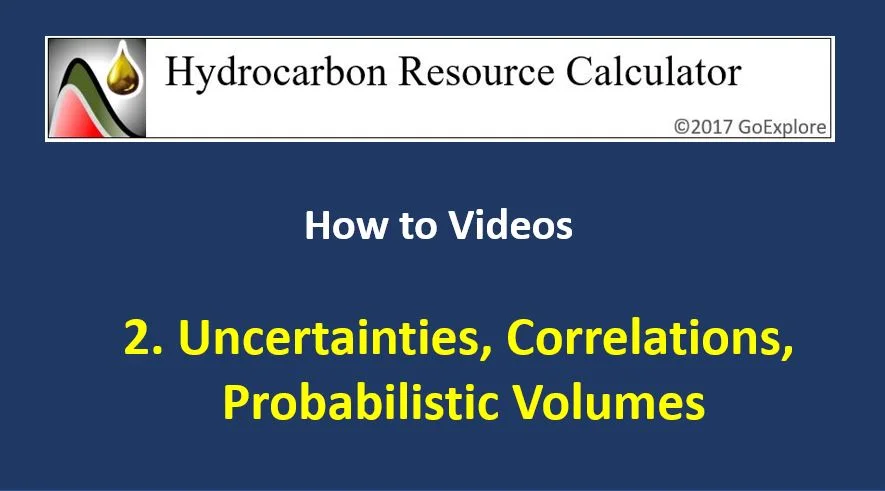 Hydrocarbon Resource Calculator

©2017 GoExplore

How to Videos

2. Uncertainties, Correlations, Probabilistic Volumes